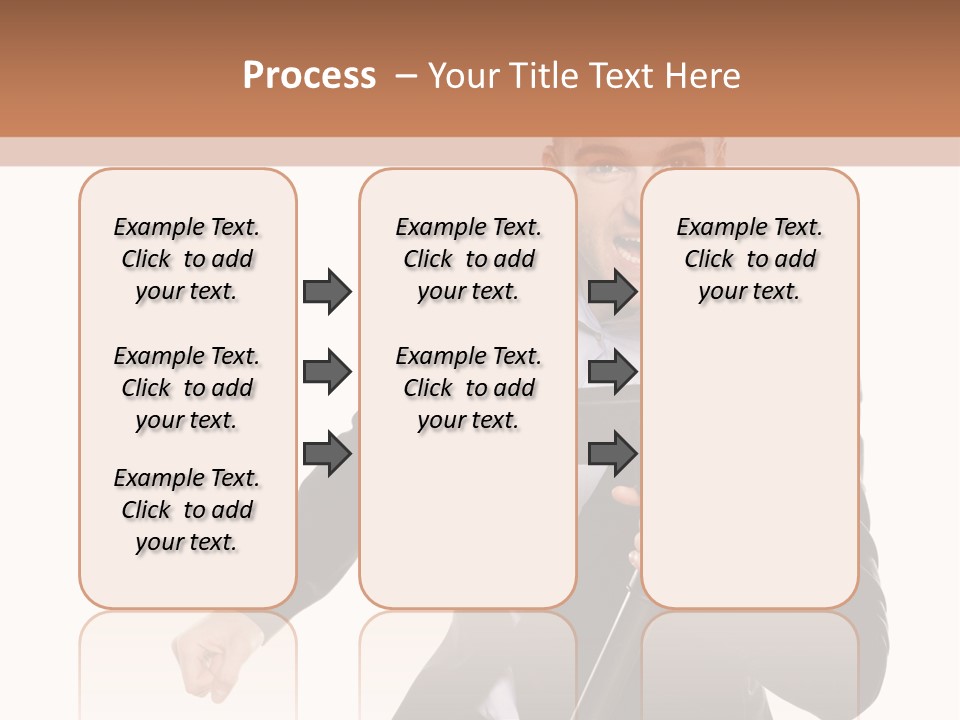 Process – Your Title Text Here

Example Text. Click to add your text.

Example Text. Click to add your text.

Example Text. Click to add your text.

Example Text. Click to add your text.

Example Text. Click to add your text.

Example Text. Click to add your text.